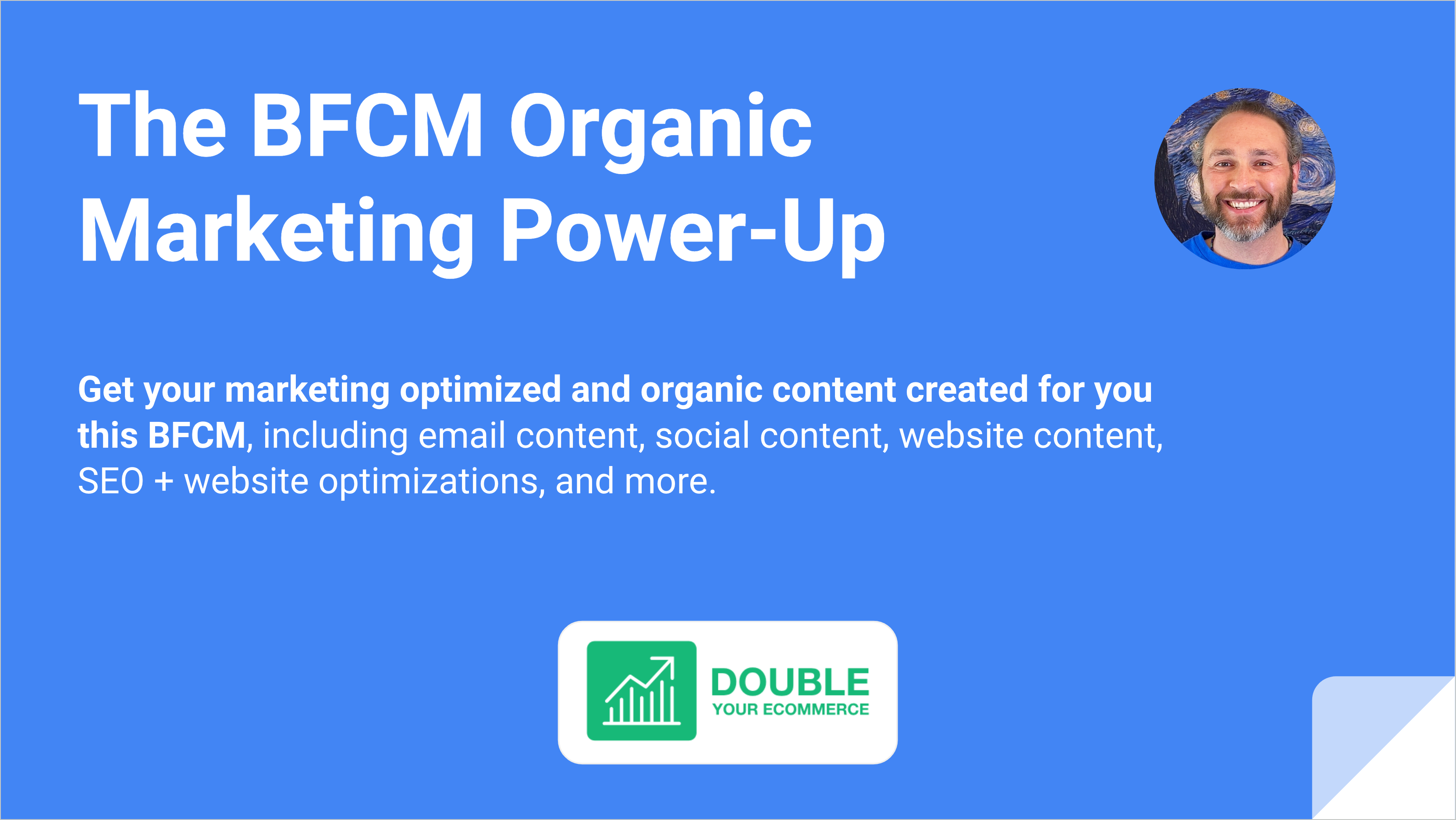 The BFCM Organic Marketing Power-Up

Get your marketing optimized and organic content created for you this BFCM, including email content, social content, website content, SEO + website optimizations, and more.

DOUBLE
YOUR ECOMMERCE